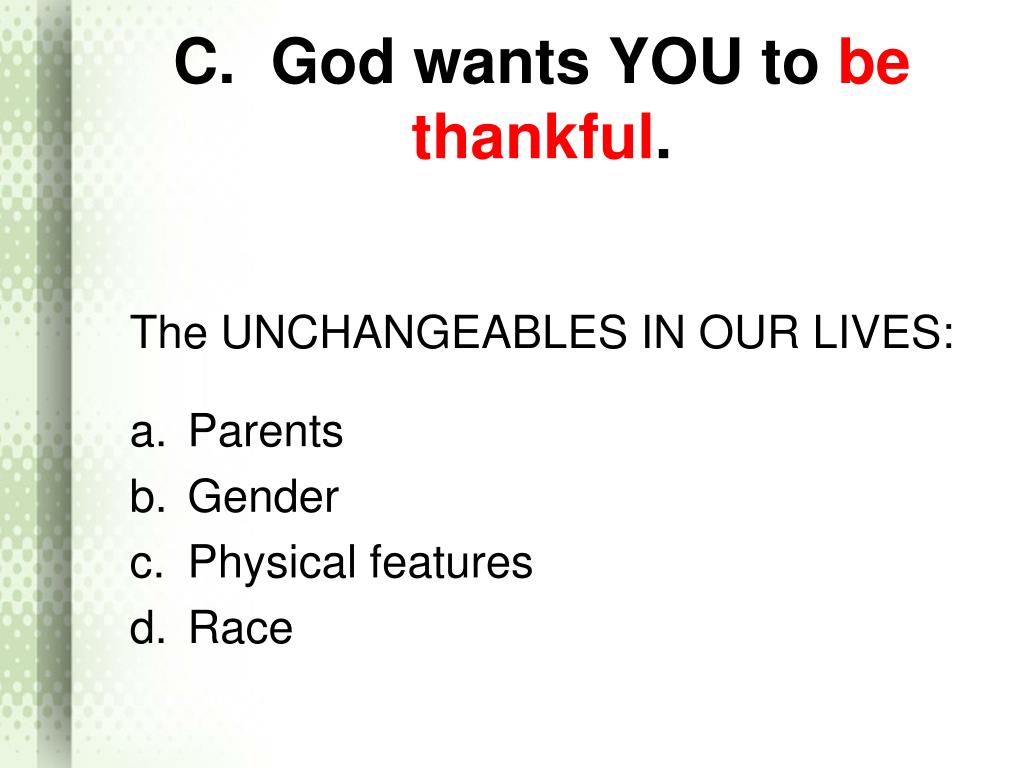 C. God wants YOU to be thankful.

The UNCHANGEABLES IN OUR LIVES:

a. Parents
b. Gender
c. Physical features
d. Race